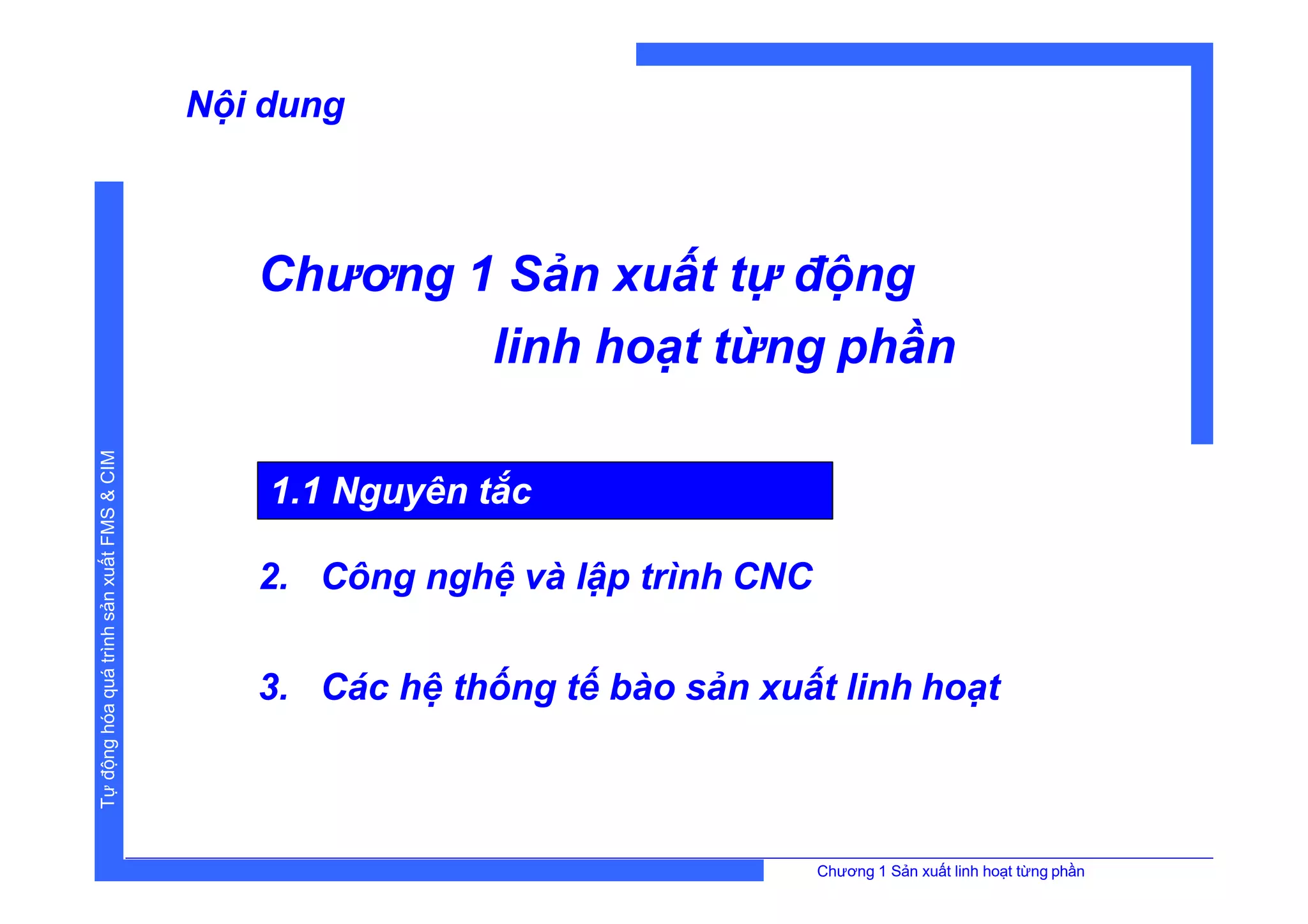 Nội dung

Chương 1 Sản xuất tự động linh hoạt từng phần

1.1 Nguyên tắc

2. Công nghệ và lập trình CNC

3. Các hệ thống tế bào sản xuất linh hoạt

Tự động hóa quá trình sản xuất FMS & CIM

Chương 1 Sản xuất linh hoạt từng phần